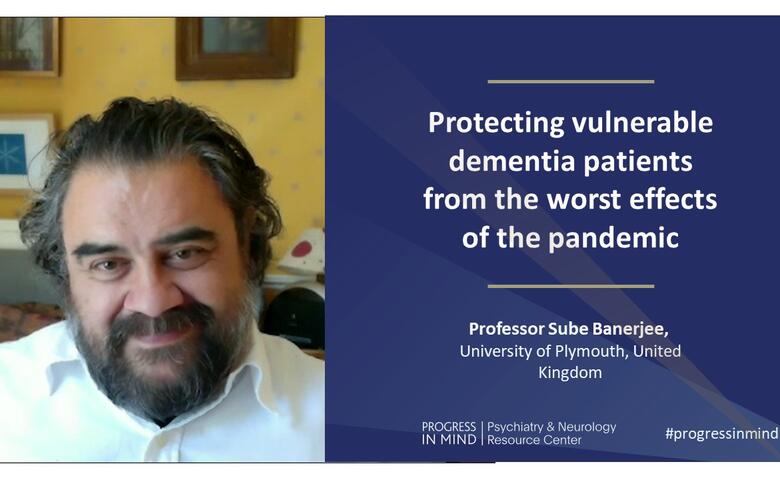 Protecting vulnerable dementia patients from the worst effects of the pandemic

Professor Sube Banerjee,
University of Plymouth, United Kingdom

PROGRESS IN MIND | Psychiatry & Neurology Resource Center

#progressinmind